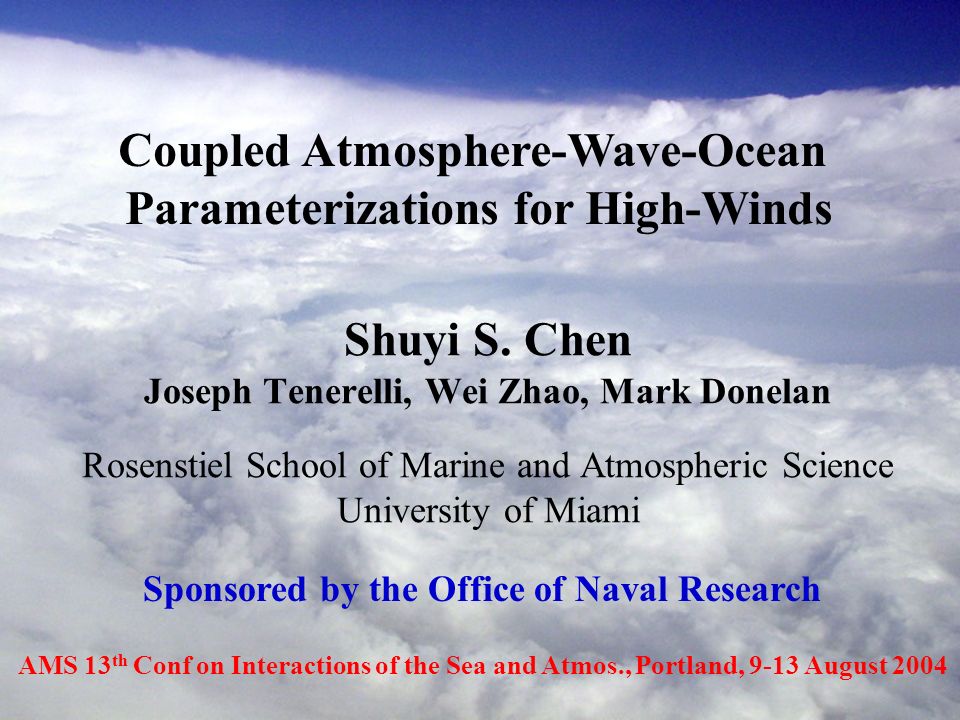 Coupled Atmosphere-Wave-Ocean Parameterizations for High-Winds

Shuyi S. Chen
Joseph Tenerelli, Wei Zhao, Mark Donelan

Rosenstiel School of Marine and Atmospheric Science
University of Miami

Sponsored by the Office of Naval Research

AMS 13$^{th}$ Conf on Interactions of the Sea and Atmos., Portland, 9-13 August 2004